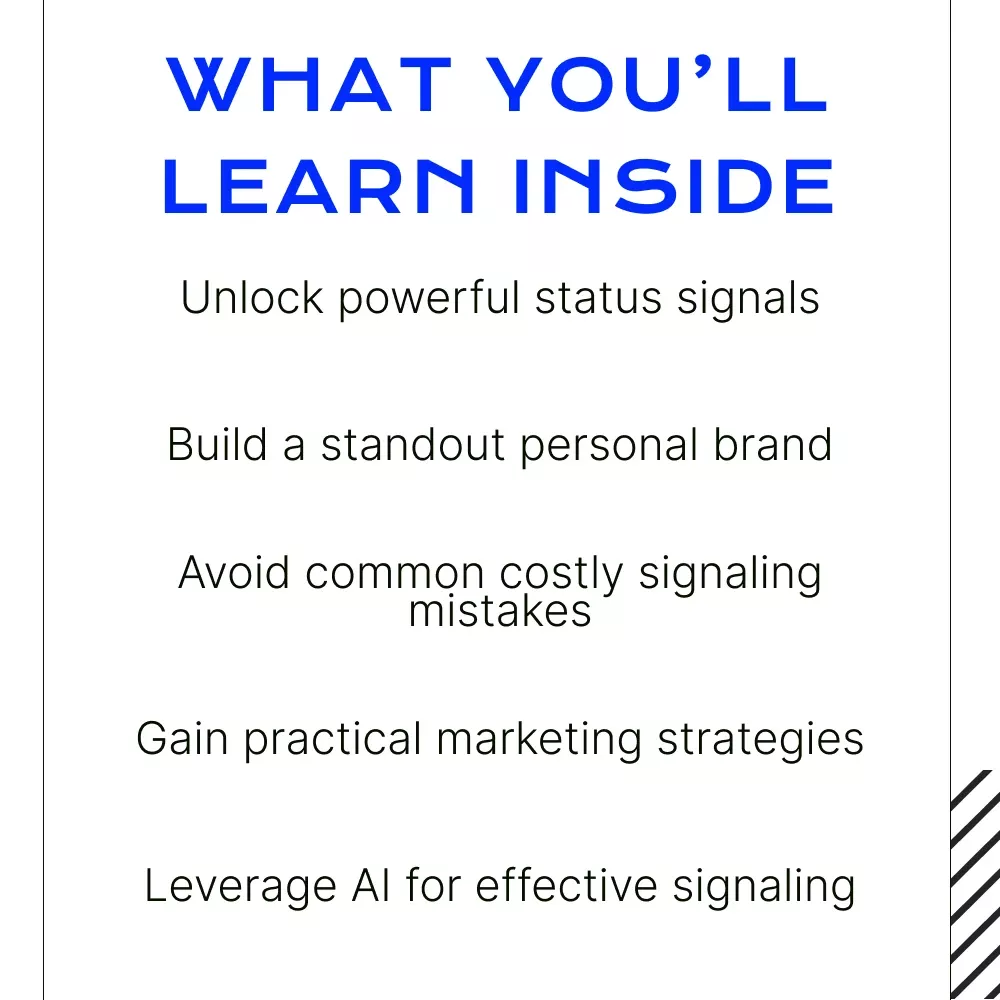 WHAT YOU'LL LEARN INSIDE

Unlock powerful status signals

Build a standout personal brand

Avoid common costly signaling mistakes

Gain practical marketing strategies

Leverage AI for effective signaling